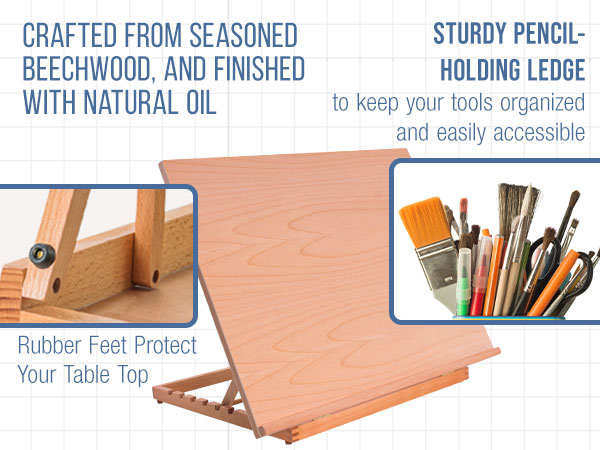 CRAFTED FROM SEASONED BEECHWOOD, AND FINISHED WITH NATURAL OIL

STURDY PENCIL-HOLDING LEDGE
to keep your tools organized and easily accessible

Rubber Feet Protect Your Table Top